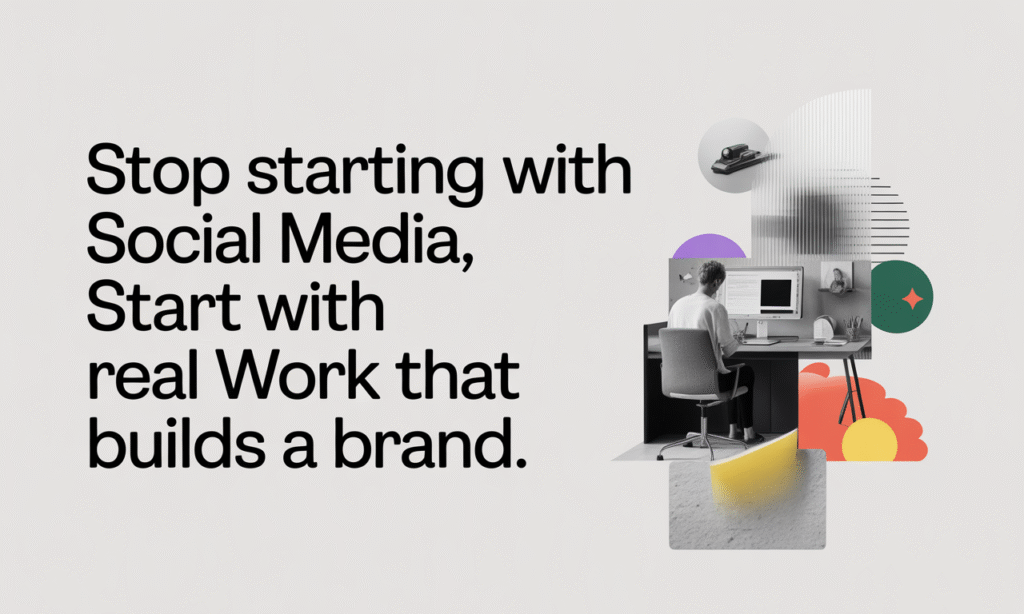 Stop starting with Social Media, Start with real Work that builds a brand.